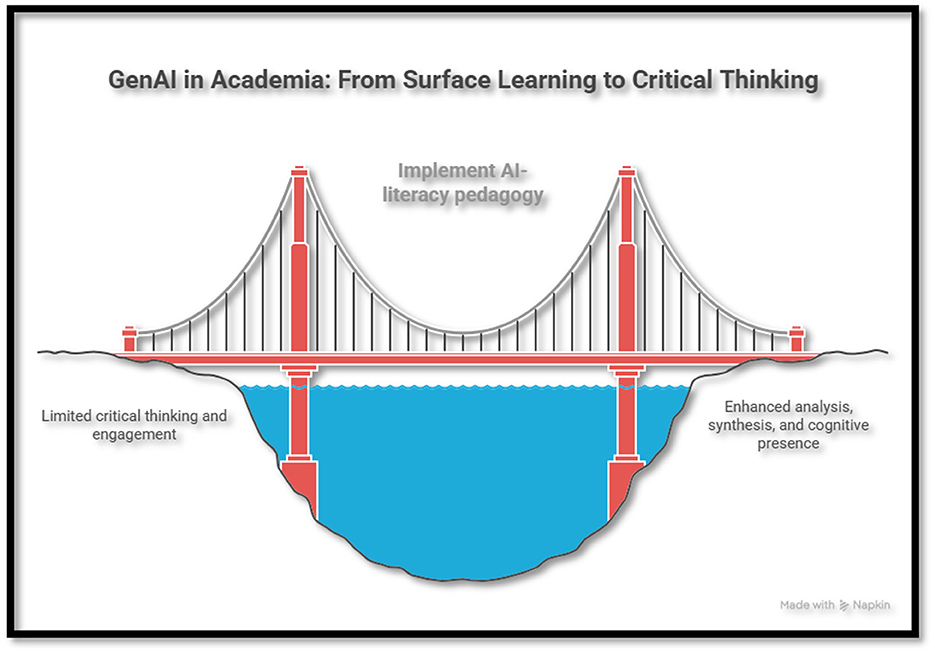 GenAI in Academia: From Surface Learning to Critical Thinking

Implement AI-literacy pedagogy

Limited critical thinking and engagement

Enhanced analysis, synthesis, and cognitive presence

Made with Napkin